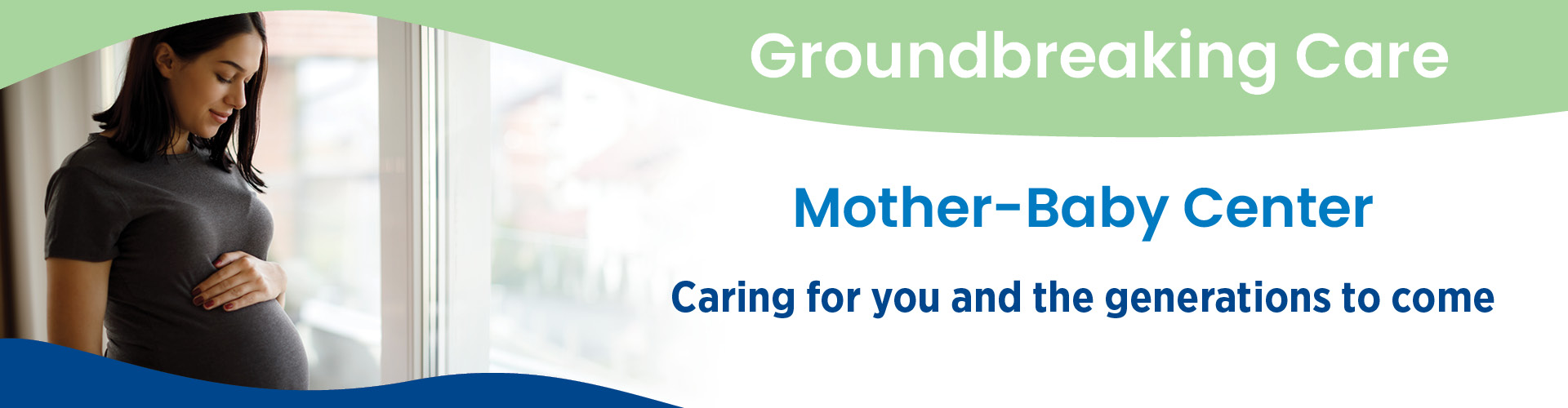 Groundbreaking Care

Mother-Baby Center

Caring for you and the generations to come